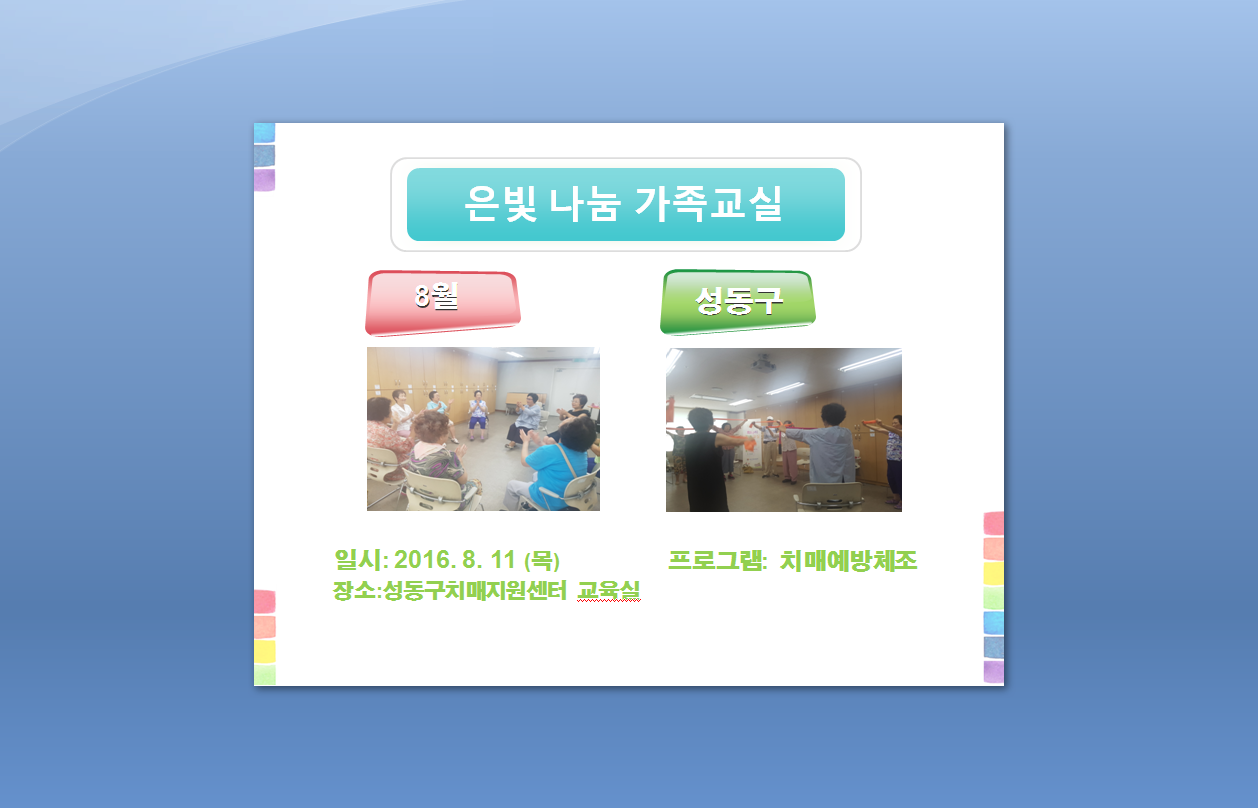 은빛 나눔 가족교실

8월

성동구

일시: 2016. 8. 11 (목)
장소:성동구치매지원센터 교육실

프로그램: 치매예방체조